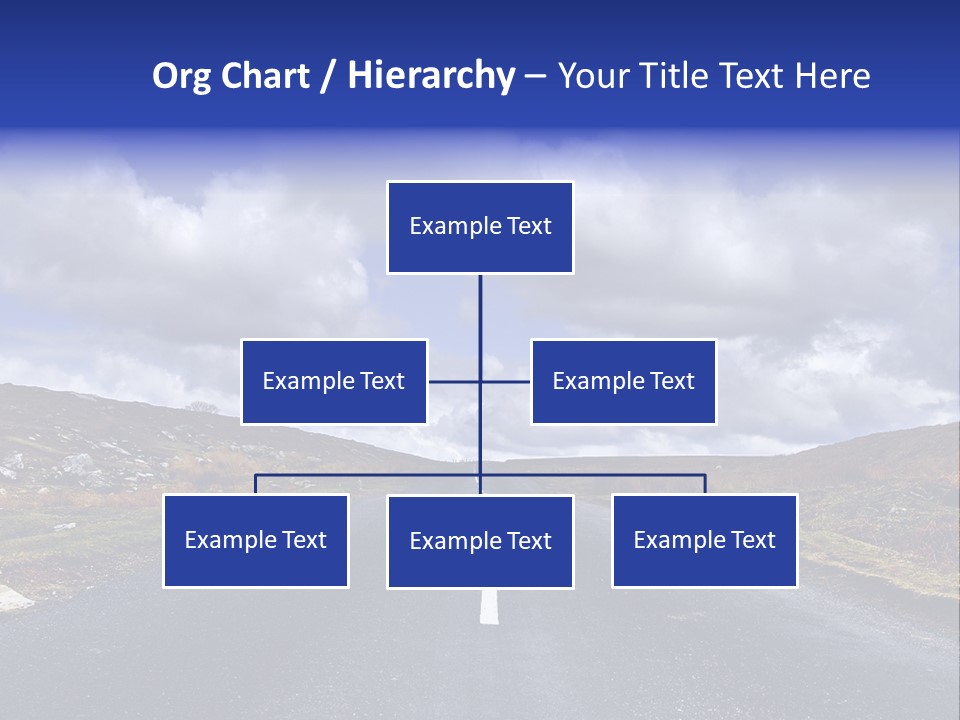 Org Chart / Hierarchy – Your Title Text Here

Example Text

Example Text

Example Text

Example Text

Example Text

Example Text